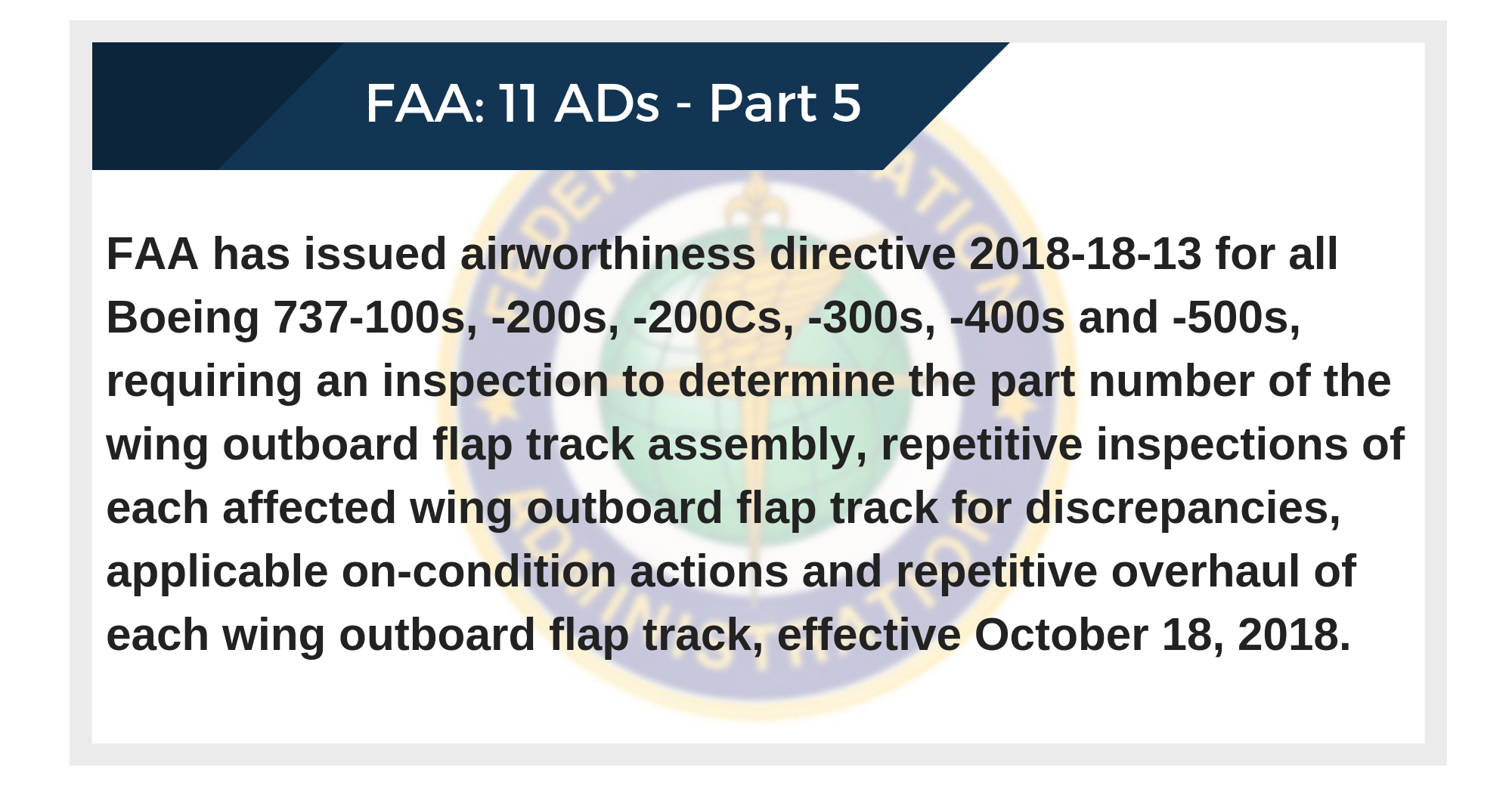 FAA: 11 ADs - Part 5

FAA has issued airworthiness directive 2018-18-13 for all Boeing 737-100s, -200s, -200Cs, -300s, -400s and -500s, requiring an inspection to determine the part number of the wing outboard flap track assembly, repetitive inspections of each affected wing outboard flap track for discrepancies, applicable on-condition actions and repetitive overhaul of each wing outboard flap track, effective October 18, 2018.